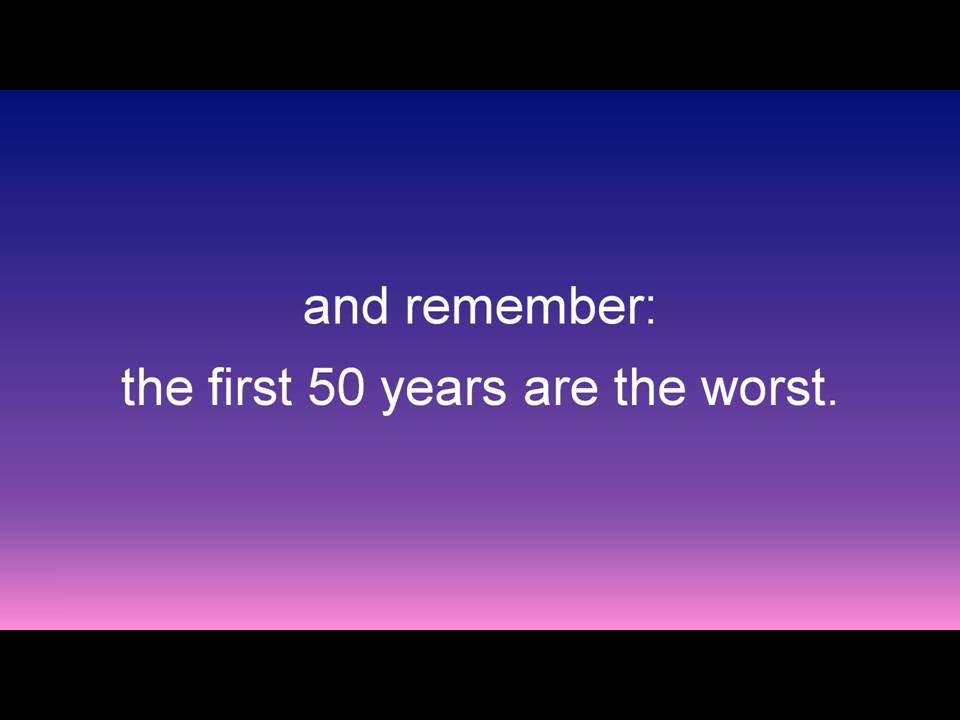 and remember:
the first 50 years are the worst.